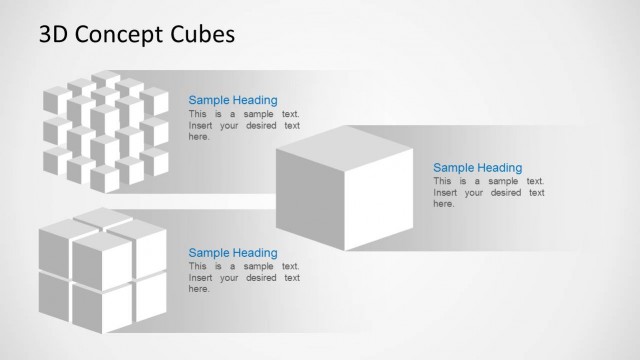 3D Concept Cubes

Sample Heading
This is a sample text. Insert your desired text here.

Sample Heading
This is a sample text. Insert your desired text here.

Sample Heading
This is a sample text. Insert your desired text here.